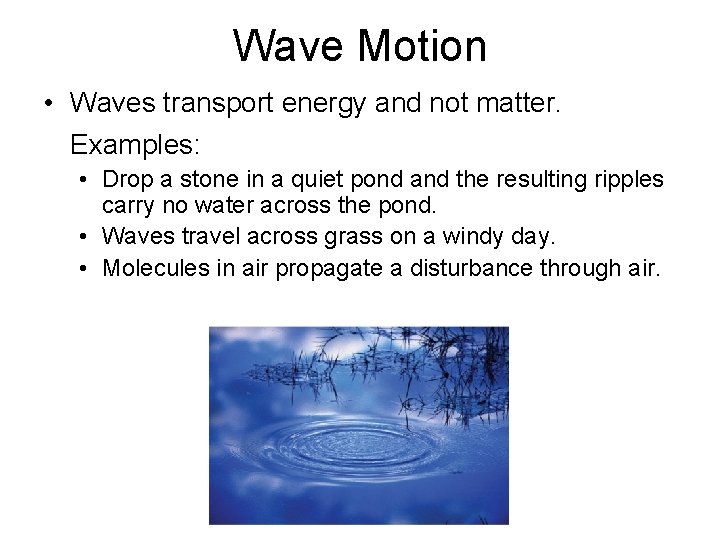 Wave Motion

• Waves transport energy and not matter.

Examples:

• Drop a stone in a quiet pond and the resulting ripples carry no water across the pond.
• Waves travel across grass on a windy day.
• Molecules in air propagate a disturbance through air.